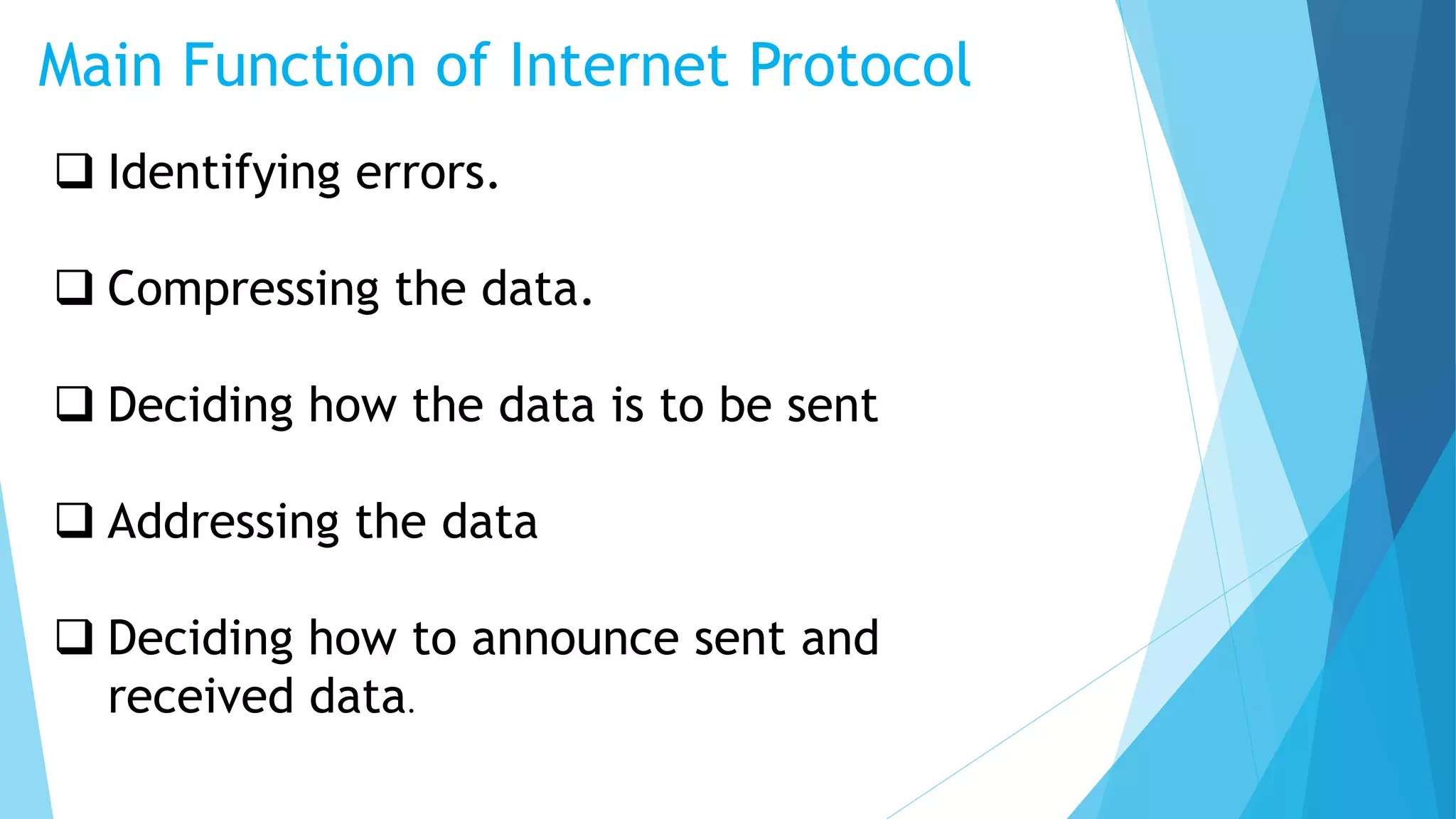 Main Function of Internet Protocol

❑ Identifying errors.

❑ Compressing the data.

❑ Deciding how the data is to be sent

❑ Addressing the data

❑ Deciding how to announce sent and received data.